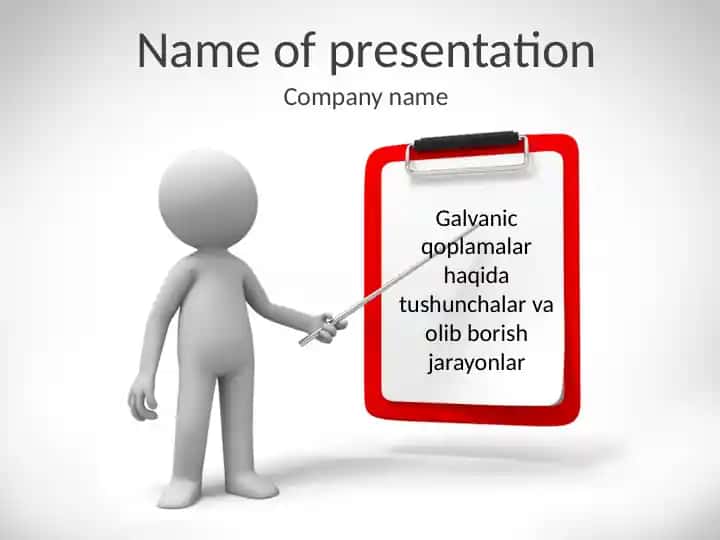 Name of presentation

Company name

Galvanic qoplamalar haqida tushunchalar va olib borish jarayonlar